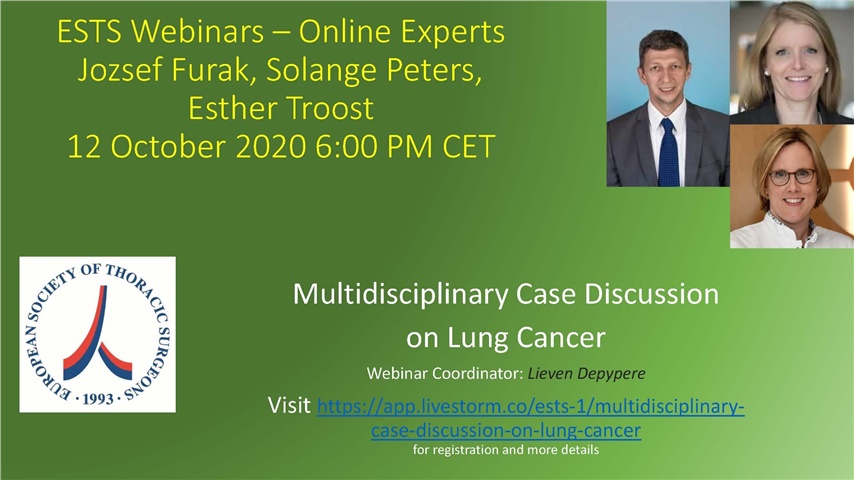 ESTS Webinars – Online Experts
Jozsef Furak, Solange Peters, Esther Troost
12 October 2020 6:00 PM CET

EUROPEAN SOCIETY OF THORACIC SURGEONS
· 1993 ·

Multidisciplinary Case Discussion on Lung Cancer

Webinar Coordinator: Lieven Depypere

Visit https://app.livestorm.co/ests-1/multidisciplinary-case-discussion-on-lung-cancer
for registration and more details